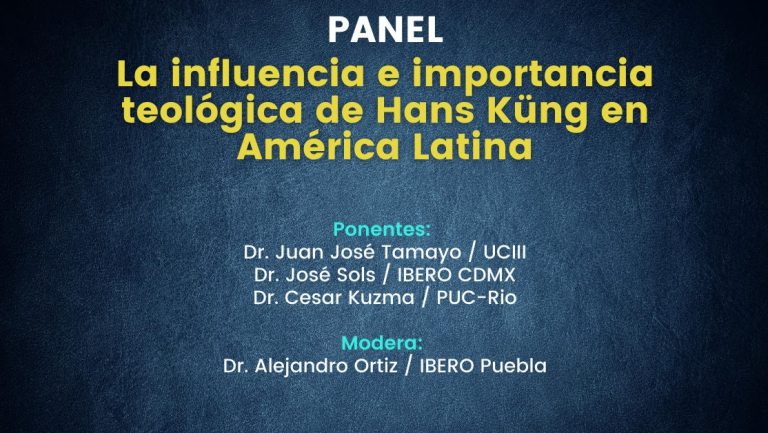 PANEL

La influencia e importancia teológica de Hans Küng en América Latina

Ponentes:
Dr. Juan José Tamayo / UCIII
Dr. José Sols / IBERO CDMX
Dr. Cesar Kuzma / PUC-Rio

Modera:
Dr. Alejandro Ortiz / IBERO Puebla